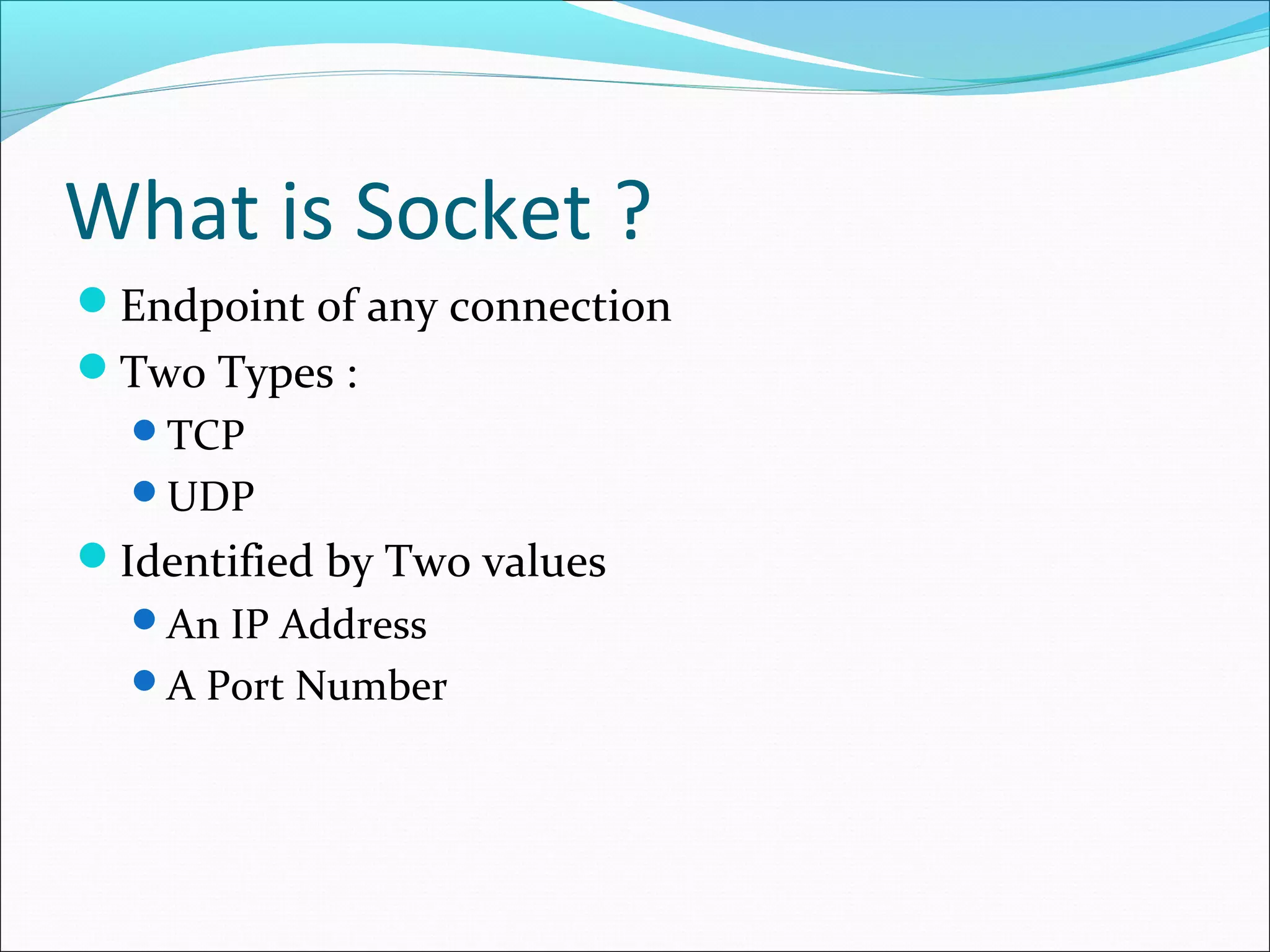 What is Socket ?

- Endpoint of any connection
- Two Types :
  - TCP
  - UDP
- Identified by Two values
  - An IP Address
  - A Port Number